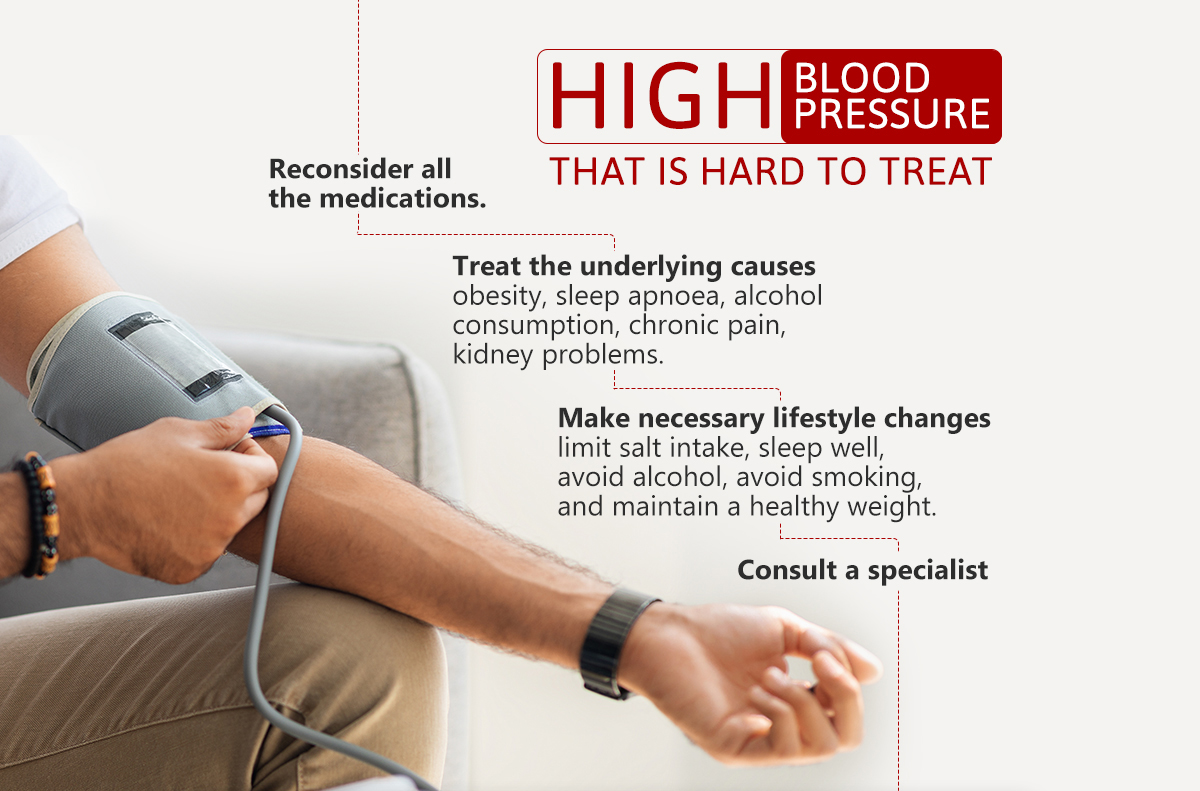 HIGH BLOOD PRESSURE
THAT IS HARD TO TREAT

Reconsider all the medications.

Treat the underlying causes
obesity, sleep apnoea, alcohol consumption, chronic pain, kidney problems.

Make necessary lifestyle changes
limit salt intake, sleep well, avoid alcohol, avoid smoking, and maintain a healthy weight.

Consult a specialist